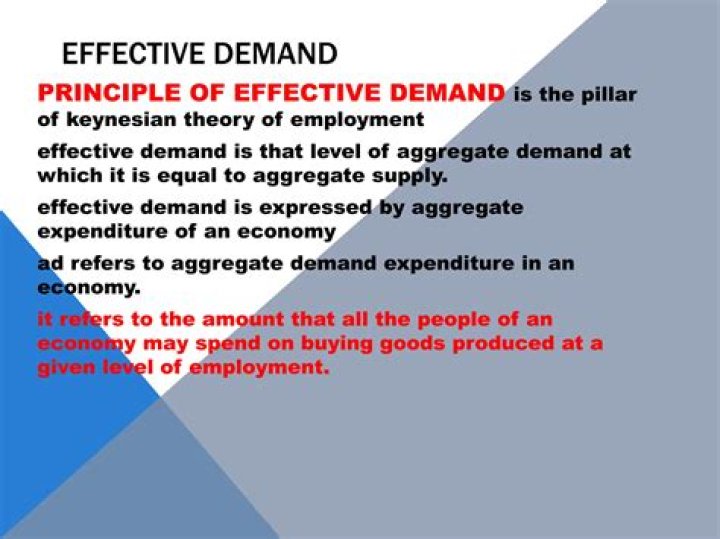 EFFECTIVE DEMAND

PRINCIPLE OF EFFECTIVE DEMAND is the pillar of keynesian theory of employment

effective demand is that level of aggregate demand at which it is equal to aggregate supply.

effective demand is expressed by aggregate expenditure of an economy

ad refers to aggregate demand expenditure in an economy.

it refers to the amount that all the people of an economy may spend on buying goods produced at a given level of employment.